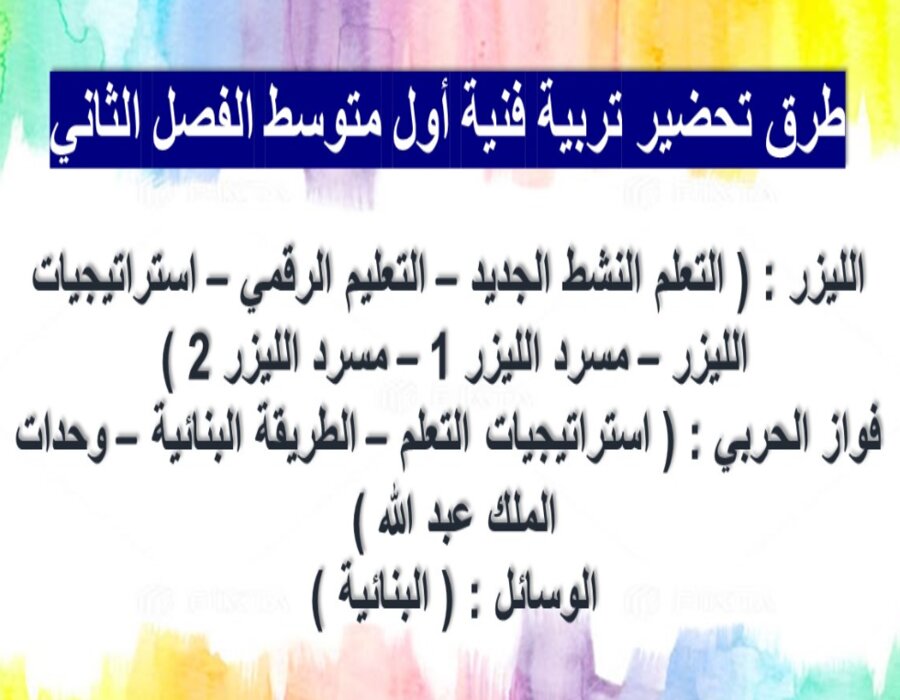 طرق تحضير تربية فنية أول متوسط الفصل الثاني

الليزر : ( التعلم النشط الجديد – التعليم الرقمي – استراتيجيات الليزر – مسرد الليزر 1 – مسرد الليزر 2 )
فواز الحربي : ( استراتيجيات التعلم – الطريقة البنائية – وحدات الملك عبد الله )
الوسائل : ( البنائية )